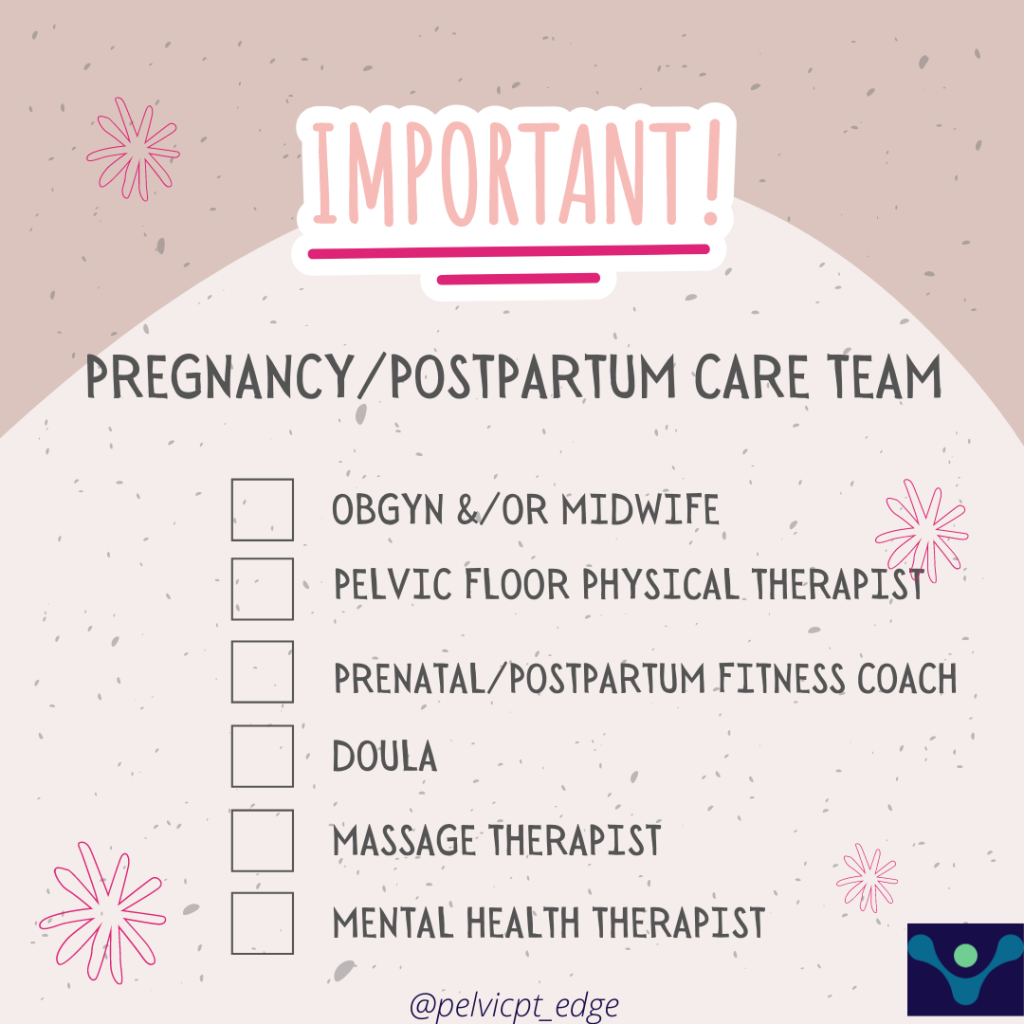 IMPORTANT!

PREGNANCY/POSTPARTUM CARE TEAM

OBGYN &/OR MIDWIFE

PELVIC FLOOR PHYSICAL THERAPIST

PRENATAL/POSTPARTUM FITNESS COACH

DOULA

MASSAGE THERAPIST

MENTAL HEALTH THERAPIST

@pelvicpt_edge